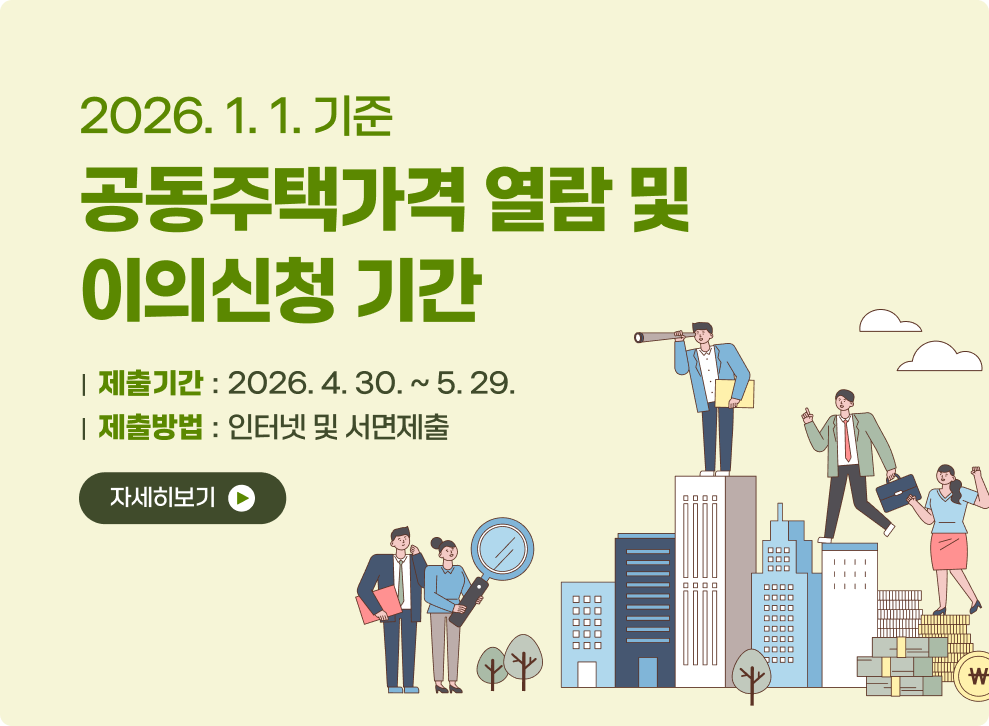 2026. 1. 1. 기준

공동주택가격 열람 및 이의신청 기간

| 제출기간 : 2026. 4. 30. ~ 5. 29.
| 제출방법 : 인터넷 및 서면제출

자세히보기

₩